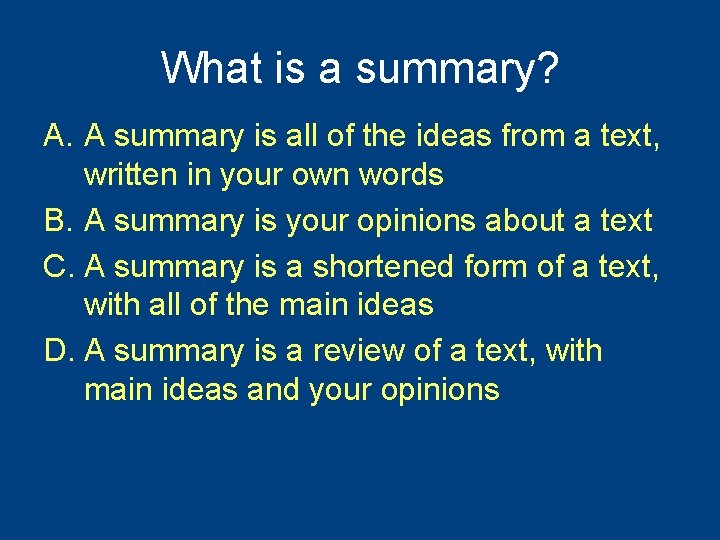 What is a summary?

A. A summary is all of the ideas from a text, written in your own words
B. A summary is your opinions about a text
C. A summary is a shortened form of a text, with all of the main ideas
D. A summary is a review of a text, with main ideas and your opinions